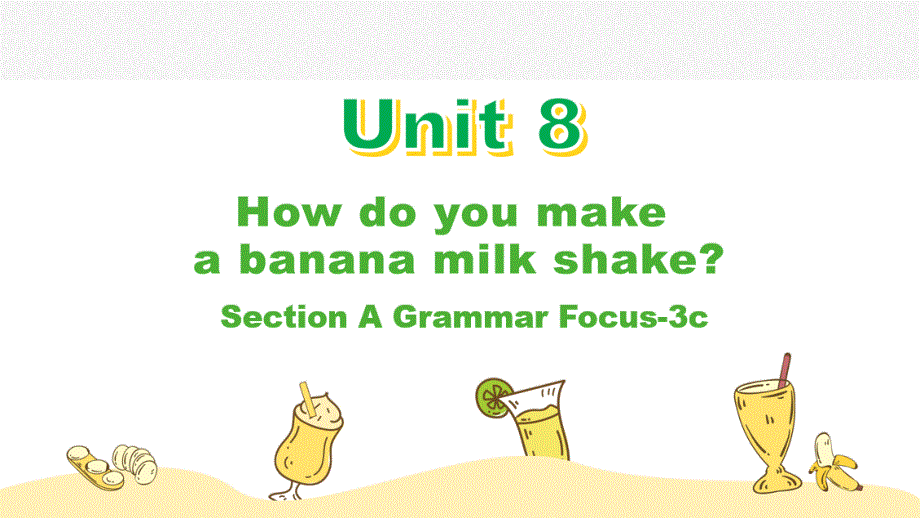 Unit 8

How do you make a banana milk shake?

Section A Grammar Focus-3c